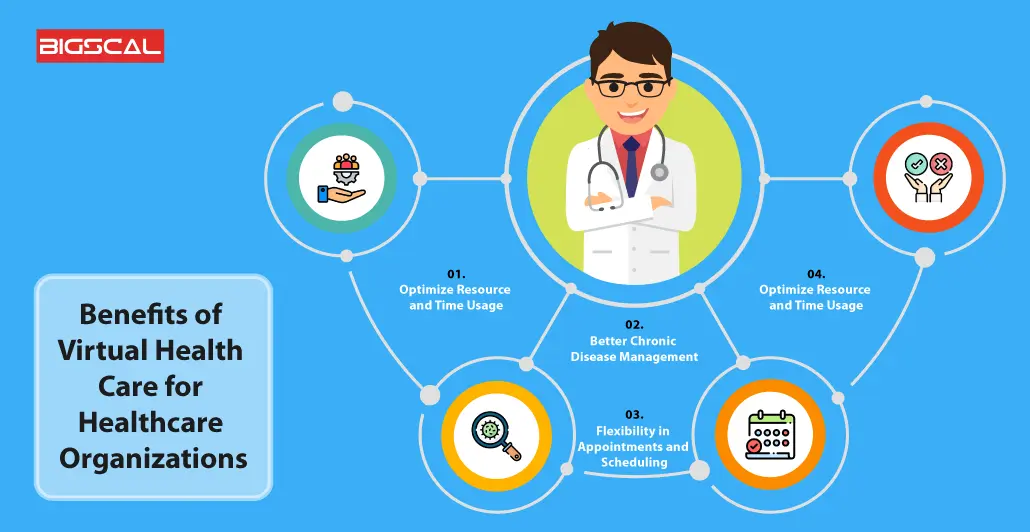 BIGSCAL

Benefits of Virtual Health Care for Healthcare Organizations

01.
Optimize Resource and Time Usage

02.
Better Chronic Disease Management

03.
Flexibility in Appointments and Scheduling

04.
Optimize Resource and Time Usage